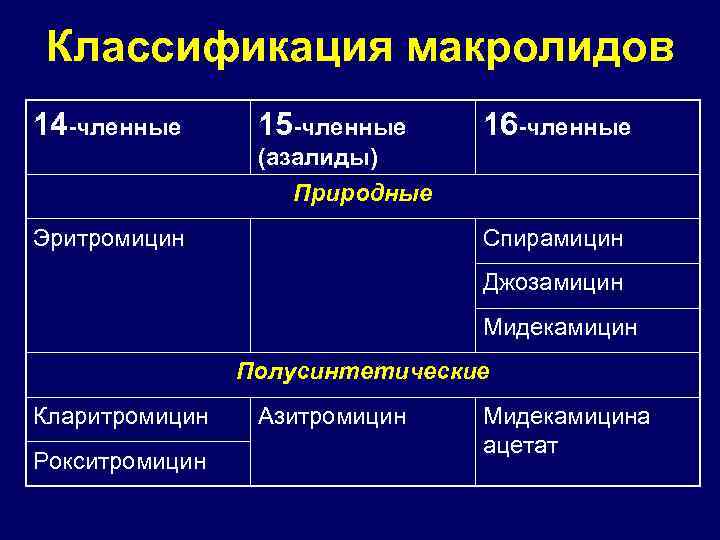 Классификация макролидов

| 14-членные | 15-членные (азалиды) | 16-членные |
|---|---|---|
| Природные | | |
| Эритромицин | | Спирамицин |
| | | Джозамицин |
| | | Мидекамицин |
| Полусинтетические | | |
| Кларитромицин | Азитромицин | Мидекамицина ацетат |
| Рокситромицин | | |